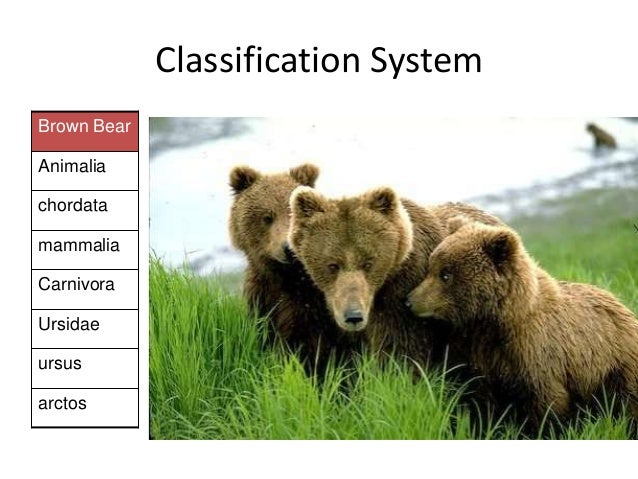 Classification System

| Brown Bear |
|---|
| Animalia |
| chordata |
| mammalia |
| Carnivora |
| Ursidae |
| ursus |
| arctos |